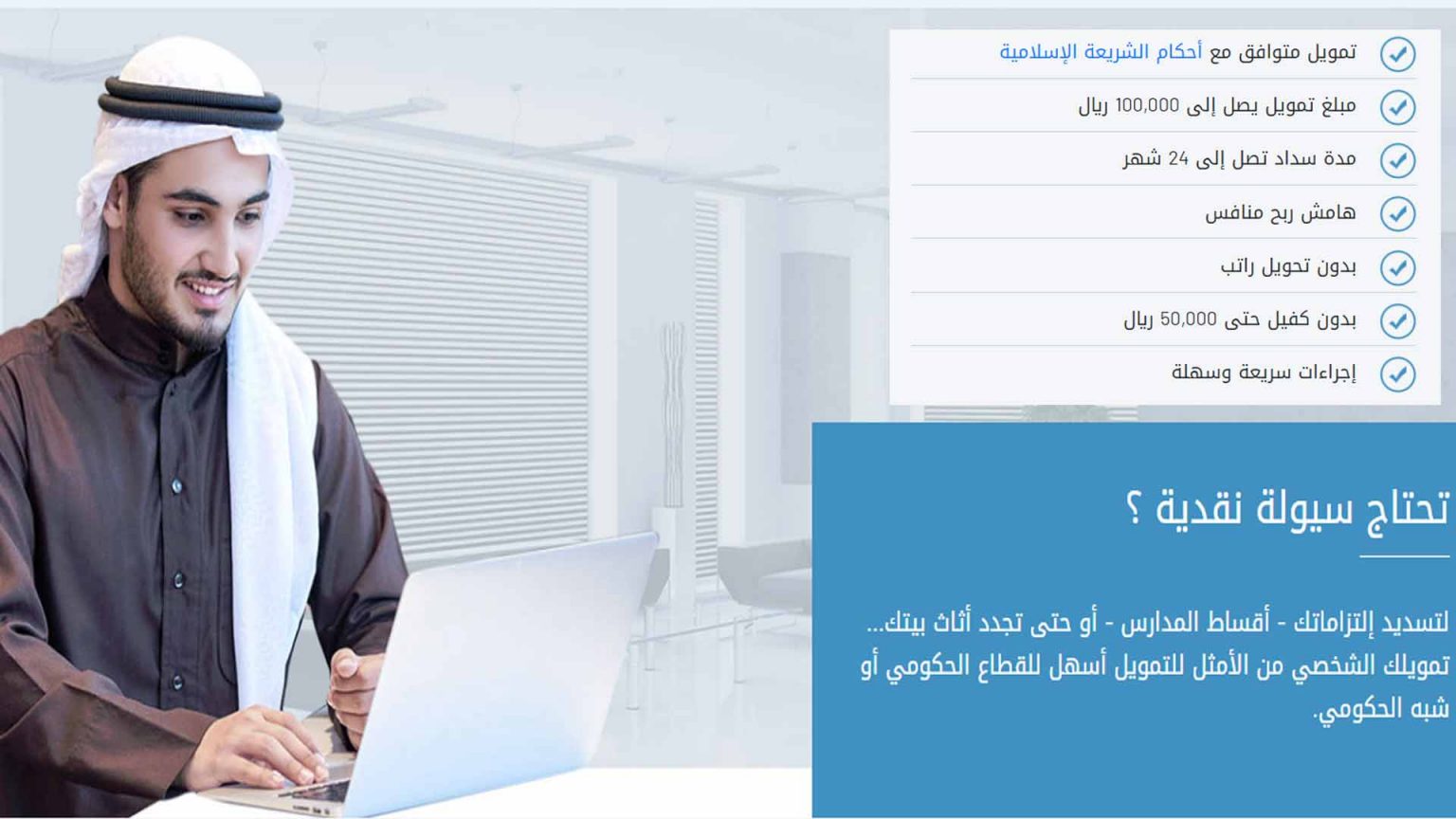 تمويل متوافق مع أحكام الشريعة الإسلامية

مبلغ تمويل يصل إلى 100,000 ريال

مدة سداد تصل إلى 24 شهر

هامش ربح منافس

بدون تحويل راتب

بدون كفيل حتى 50,000 ريال

إجراءات سريعة وسهلة

تحتاج سيولة نقدية ؟

لتسديد إلتزاماتك - أقساط المدارس - أو حتى تجدد أثاث بيتك... تمويلك الشخصي من الأمثل للتمويل أسهل للقطاع الحكومي أو شبه الحكومي.